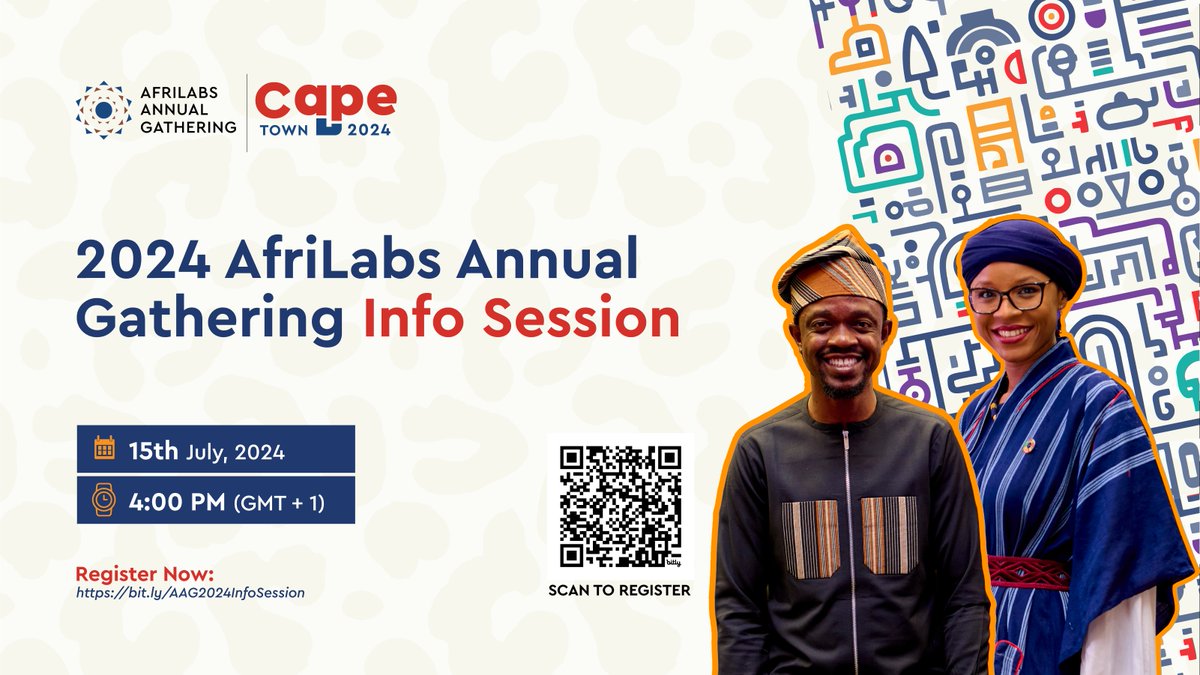 AFRILABS ANNUAL GATHERING

Cape TOWN 2024

2024 AfriLabs Annual Gathering Info Session

15th July, 2024

4:00 PM (GMT + 1)

Register Now:
https://bit.ly/AAG2024InfoSession

bitly

SCAN TO REGISTER